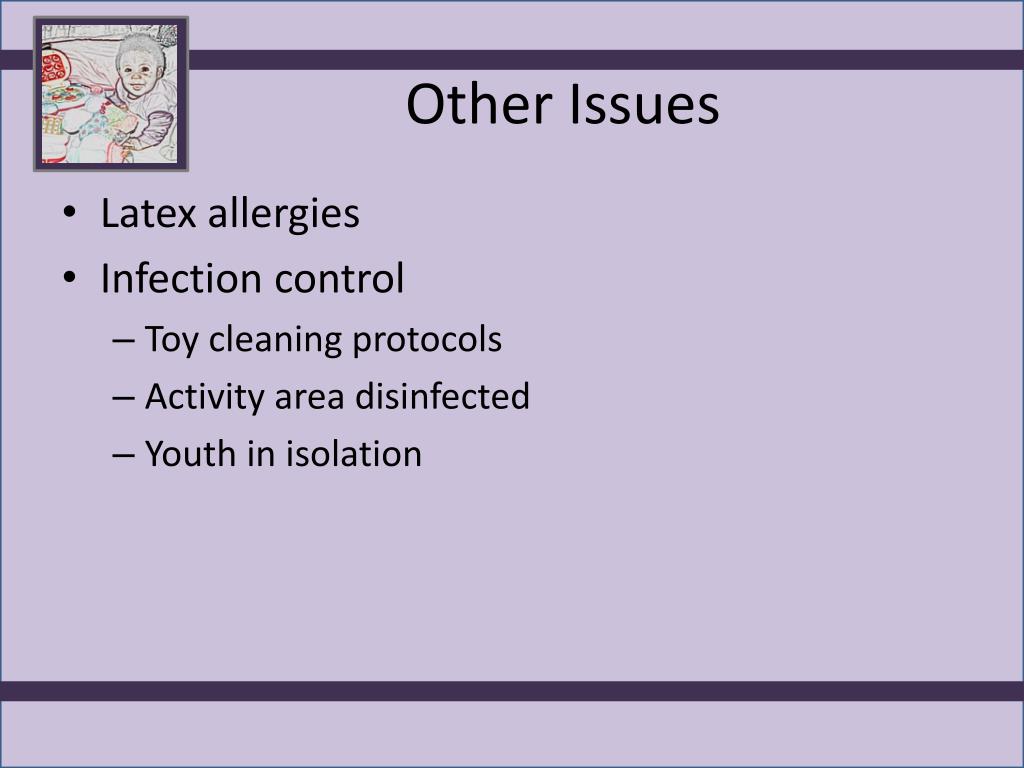 Other Issues

• Latex allergies
• Infection control
– Toy cleaning protocols
– Activity area disinfected
– Youth in isolation